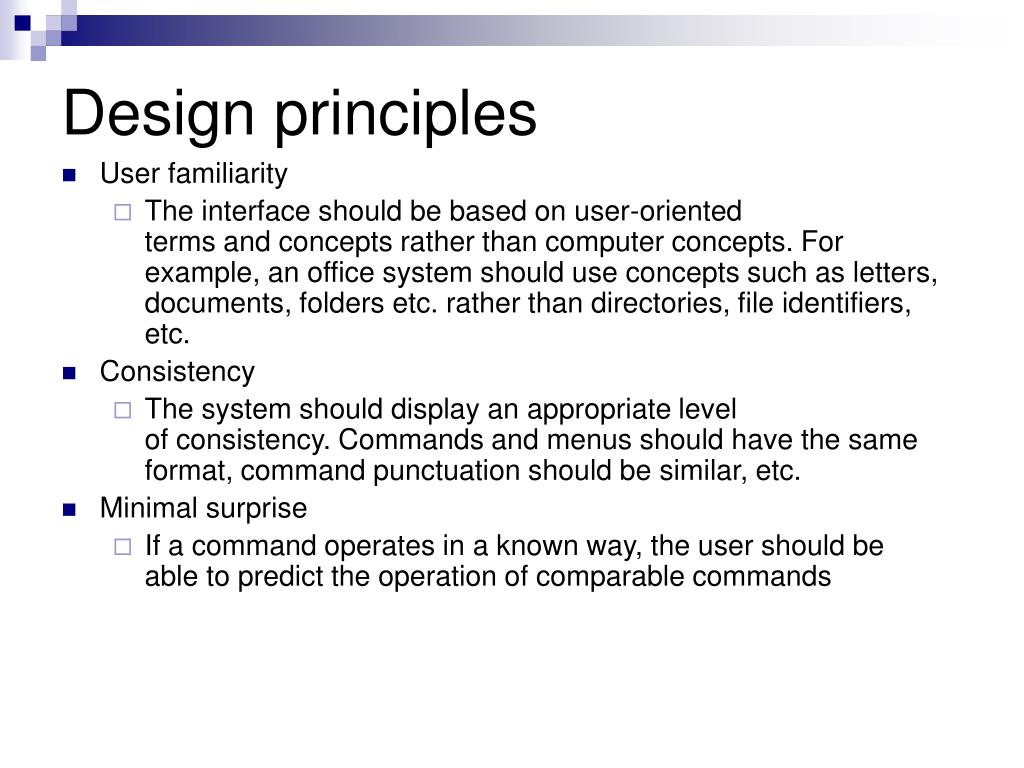 Design principles

User familiarity

The interface should be based on user-oriented terms and concepts rather than computer concepts. For example, an office system should use concepts such as letters, documents, folders etc. rather than directories, file identifiers, etc.

Consistency

The system should display an appropriate level of consistency. Commands and menus should have the same format, command punctuation should be similar, etc.

Minimal surprise

If a command operates in a known way, the user should be able to predict the operation of comparable commands